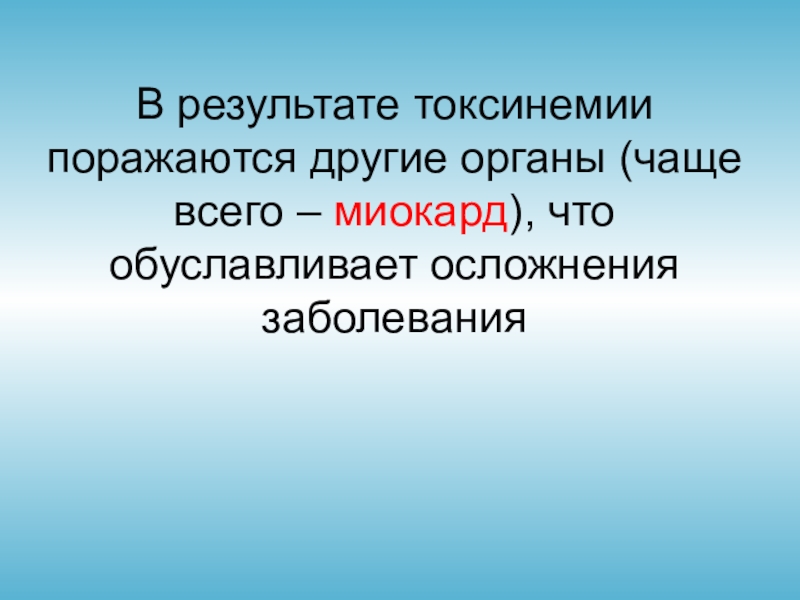 В результате токсинемии поражаются другие органы (чаще всего – миокард), что обуславливает осложнения заболевания